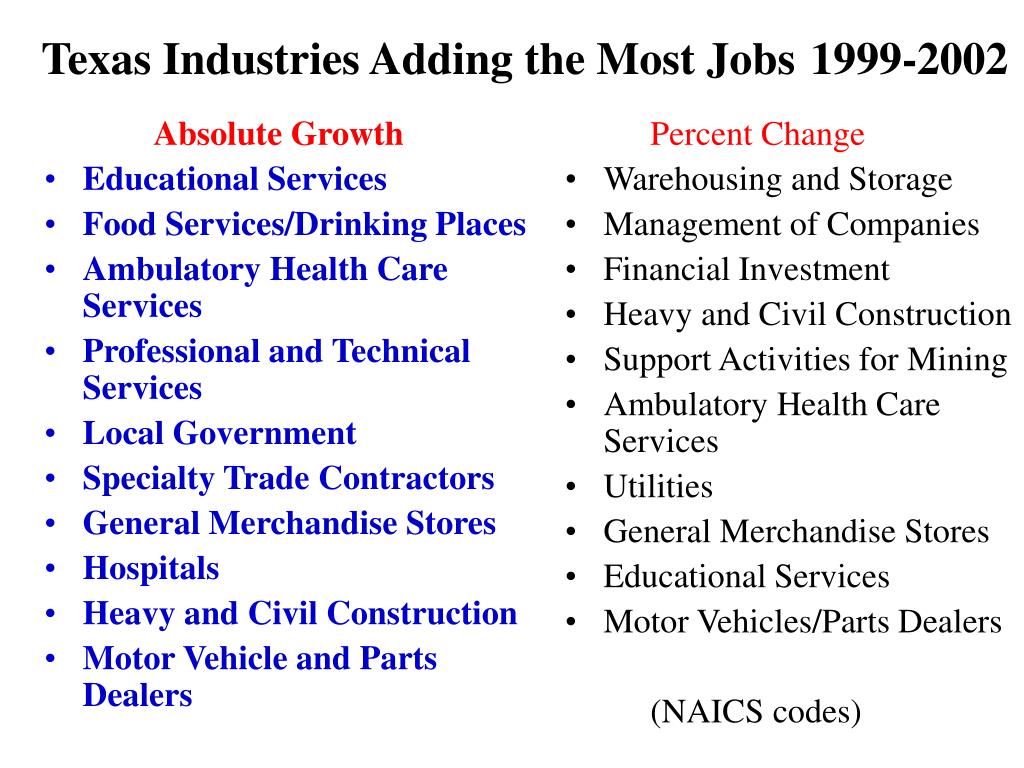 Texas Industries Adding the Most Jobs 1999-2002

Absolute Growth
• Educational Services
• Food Services/Drinking Places
• Ambulatory Health Care Services
• Professional and Technical Services
• Local Government
• Specialty Trade Contractors
• General Merchandise Stores
• Hospitals
• Heavy and Civil Construction
• Motor Vehicle and Parts Dealers

Percent Change
• Warehousing and Storage
• Management of Companies
• Financial Investment
• Heavy and Civil Construction
• Support Activities for Mining
• Ambulatory Health Care Services
• Utilities
• General Merchandise Stores
• Educational Services
• Motor Vehicles/Parts Dealers

(NAICS codes)